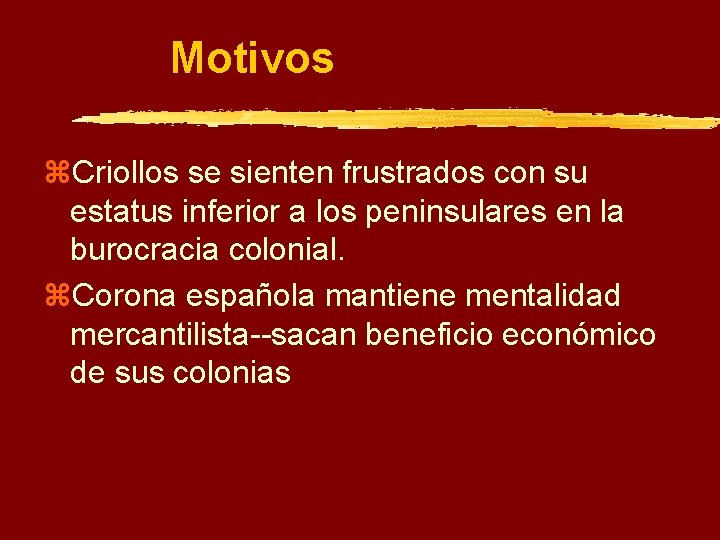 Motivos

⌘Criollos se sienten frustrados con su estatus inferior a los peninsulares en la burocracia colonial.

⌘Corona española mantiene mentalidad mercantilista--sacan beneficio económico de sus colonias